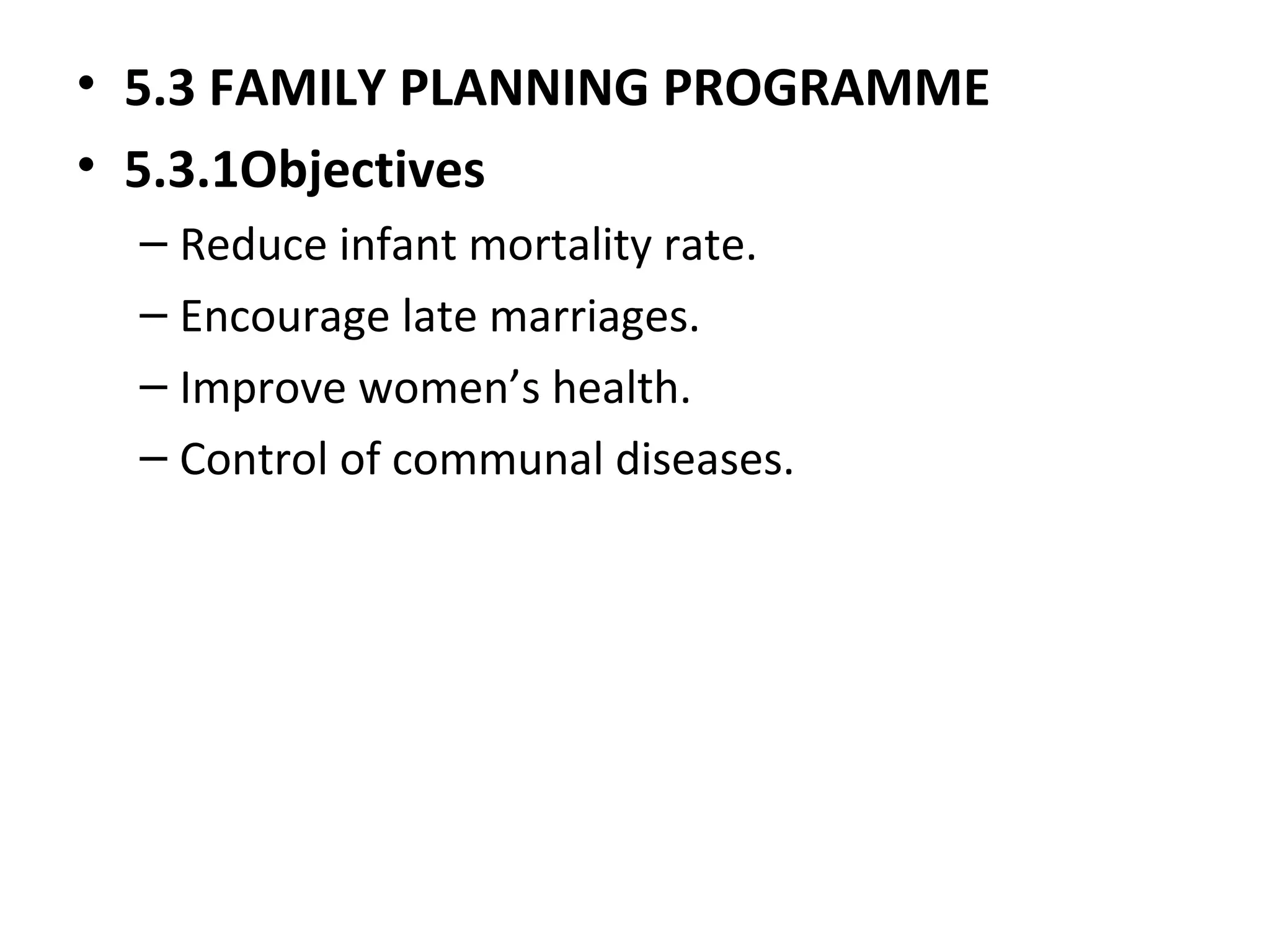 • 5.3 FAMILY PLANNING PROGRAMME
• 5.3.1Objectives
– Reduce infant mortality rate.
– Encourage late marriages.
– Improve women’s health.
– Control of communal diseases.